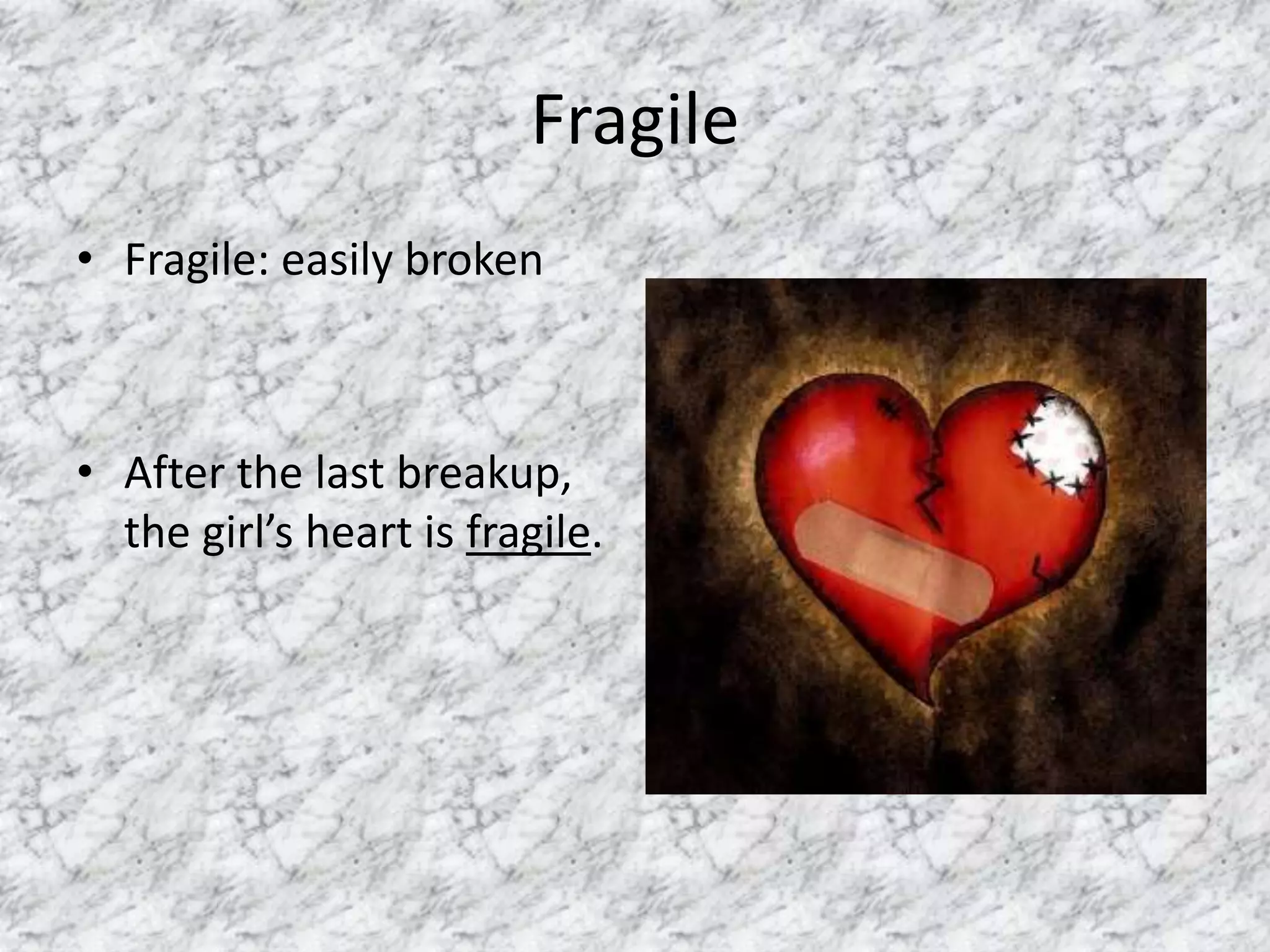 Fragile

• Fragile: easily broken

• After the last breakup, the girl’s heart is fragile.